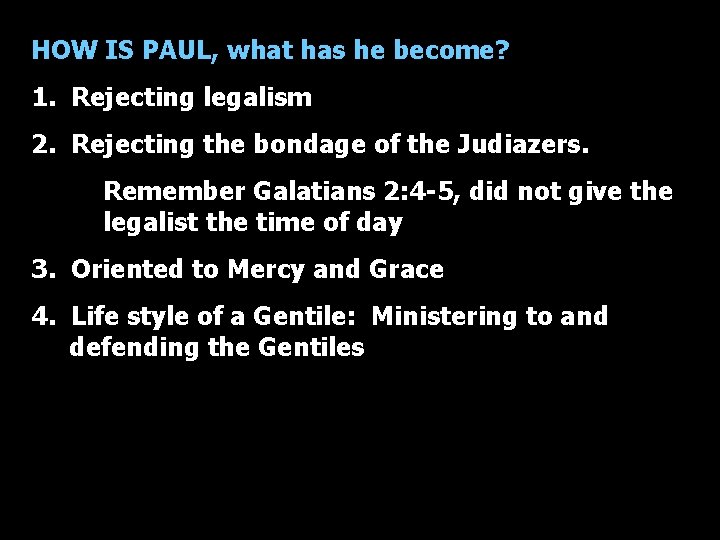 HOW IS PAUL, what has he become?

1. Rejecting legalism

2. Rejecting the bondage of the Judiazers.

Remember Galatians 2:4-5, did not give the legalist the time of day

3. Oriented to Mercy and Grace

4. Life style of a Gentile: Ministering to and defending the Gentiles